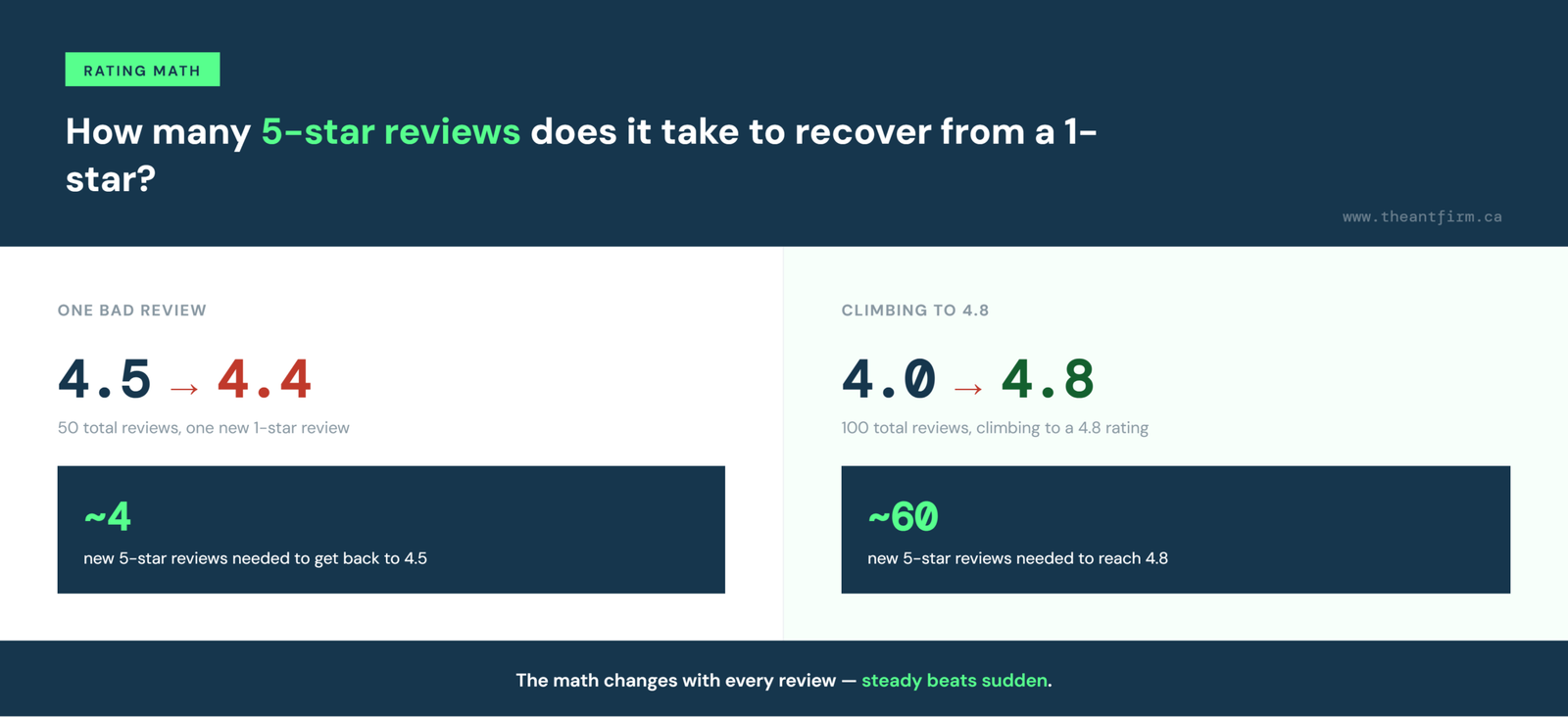 RATING MATH

How many 5-star reviews does it take to recover from a 1-star?

www.theantfirm.ca

ONE BAD REVIEW

4.5 → 4.4

50 total reviews, one new 1-star review

~4

new 5-star reviews needed to get back to 4.5

CLIMBING TO 4.8

4.0 → 4.8

100 total reviews, climbing to a 4.8 rating

~60

new 5-star reviews needed to reach 4.8

The math changes with every review — steady beats sudden.